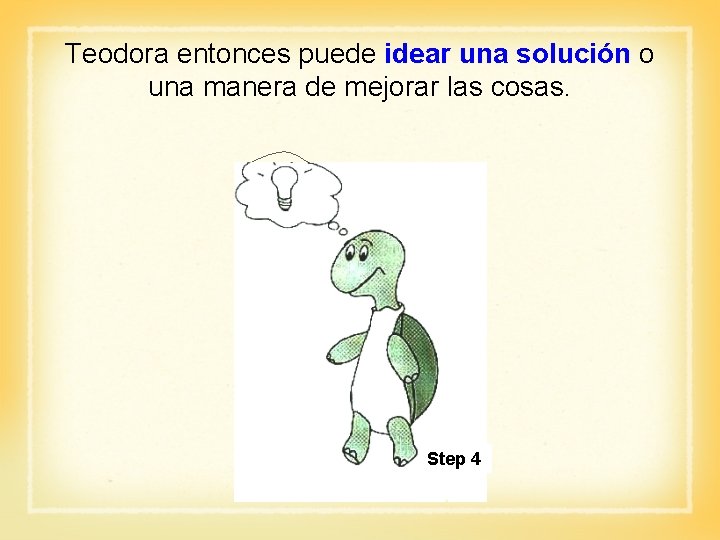 Teodora entonces puede idear una solución o una manera de mejorar las cosas.

Step 4